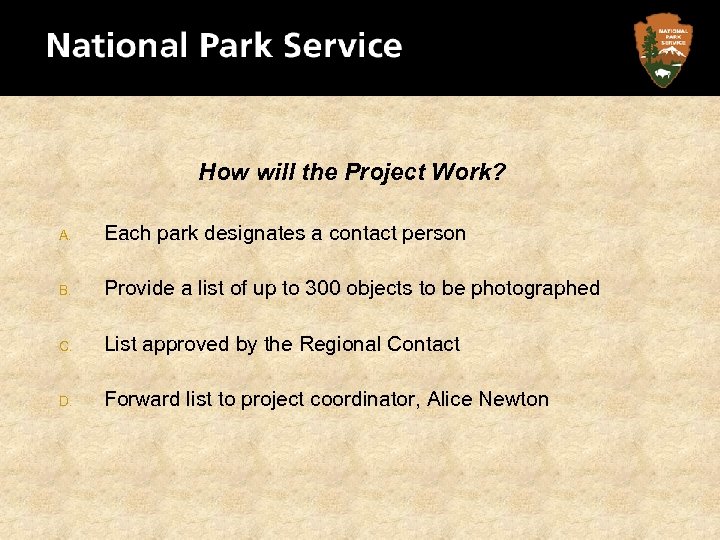 National Park Service

NATIONAL PARK SERVICE

How will the Project Work?

A. Each park designates a contact person

B. Provide a list of up to 300 objects to be photographed

C. List approved by the Regional Contact

D. Forward list to project coordinator, Alice Newton